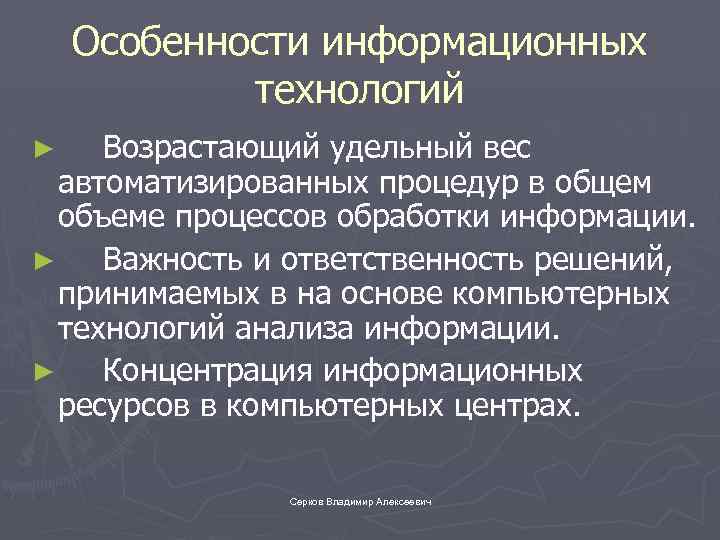 Особенности информационных технологий

► Возрастающий удельный вес автоматизированных процедур в общем объеме процессов обработки информации.

► Важность и ответственность решений, принимаемых в на основе компьютерных технологий анализа информации.

► Концентрация информационных ресурсов в компьютерных центрах.

Серков Владимир Алексеевич